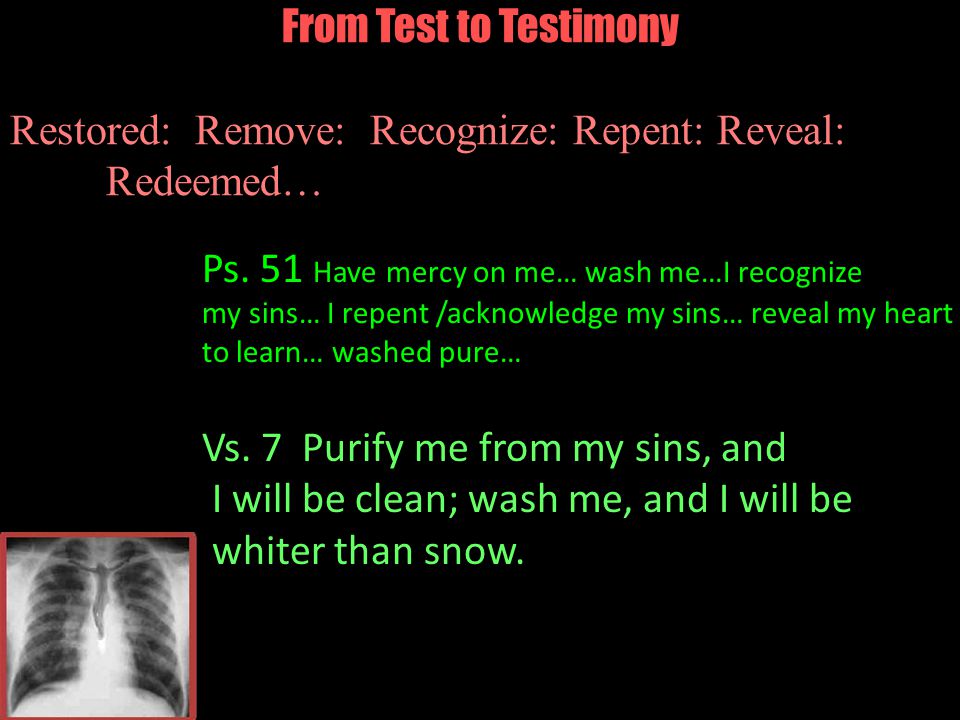 From Test to Testimony

Restored: Remove: Recognize: Repent: Reveal: Redeemed…

Ps. 51 Have mercy on me… wash me…I recognize my sins… I repent /acknowledge my sins… reveal my heart to learn… washed pure…

Vs. 7 Purify me from my sins, and I will be clean; wash me, and I will be whiter than snow.